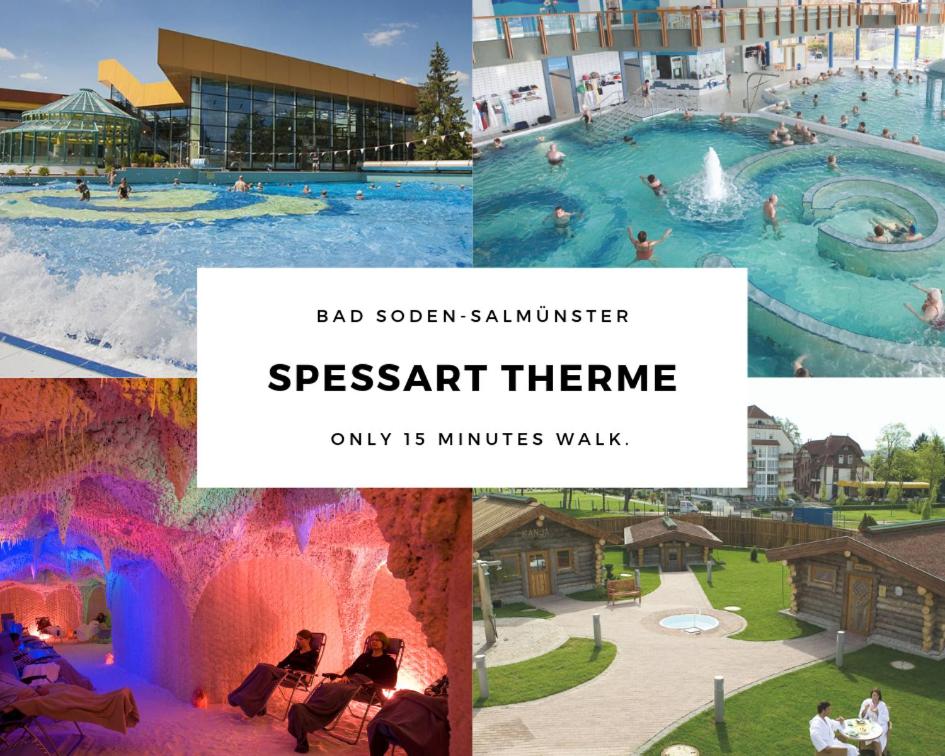 BAD SODEN-SALMÜNSTER

SPESSART THERME

ONLY 15 MINUTES WALK.